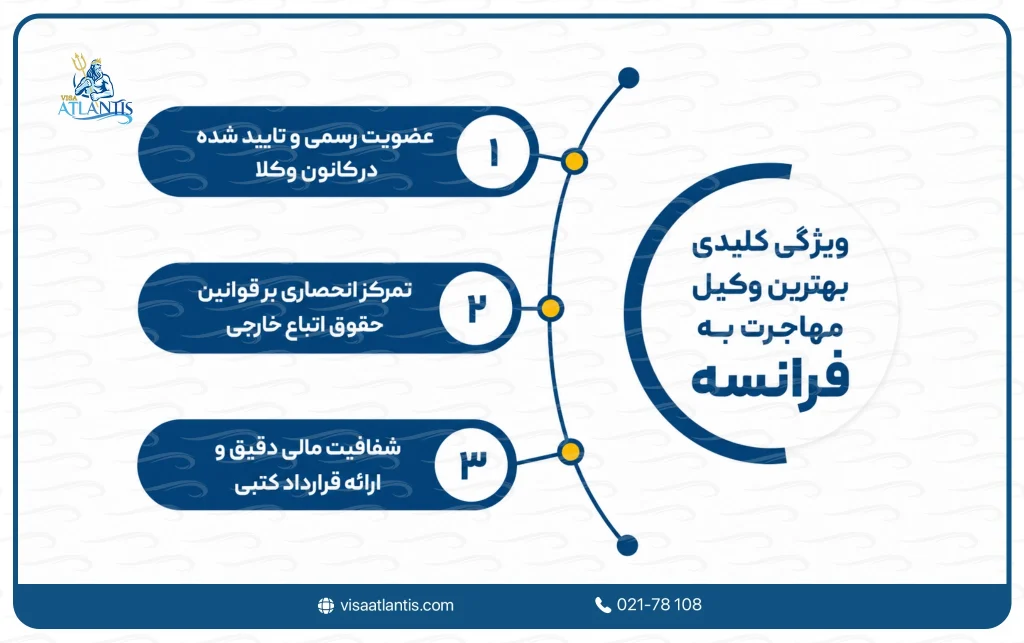 VISA ATLANTIS

ویژگی کلیدی بهترین وکیل مهاجرت به فرانسه

۱
عضویت رسمی و تایید شده درکانون وکلا

۲
تمرکز انحصاری بر قوانین حقوق اتباع خارجی

۳
شفافیت مالی دقیق و ارائه قرارداد کتبی

visaatlantis.com
021-78 108